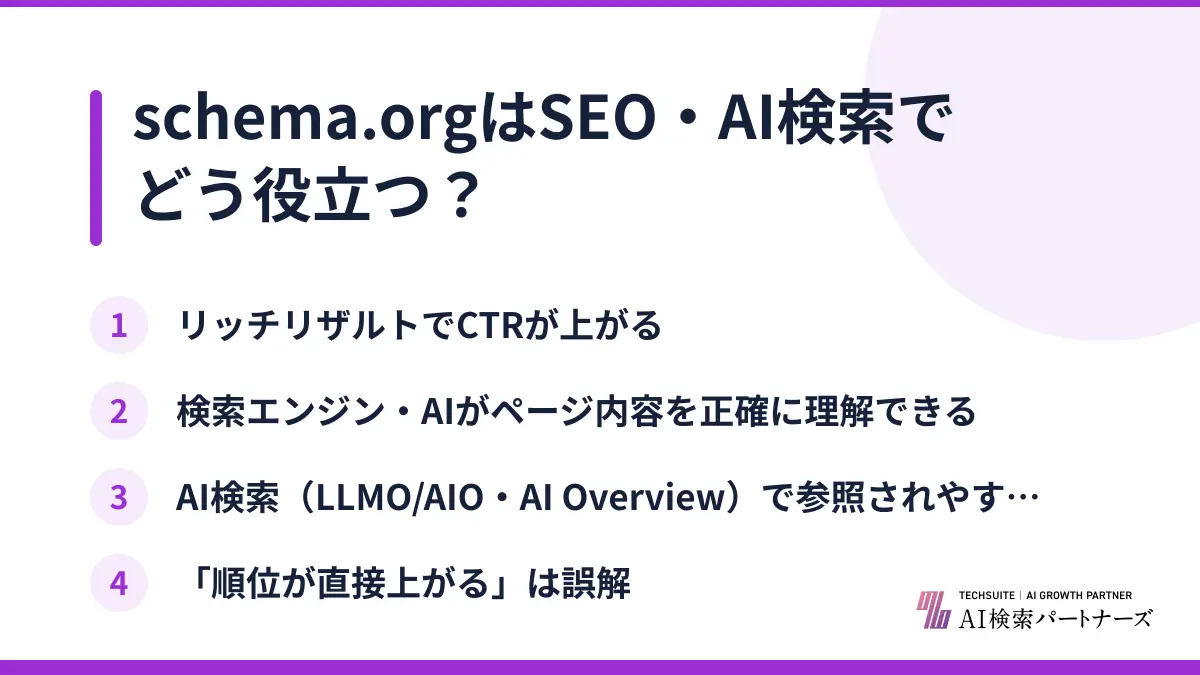 schema.orgはSEO・AI検索でどう役立つ？

1 リッチリザルトでCTRが上がる

2 検索エンジン・AIがページ内容を正確に理解できる

3 AI検索（LLMO/AIO・AI Overview）で参照されやす…

4 「順位が直接上がる」は誤解

TECHSUITE | AI GROWTH PARTNER
AI検索パートナーズ